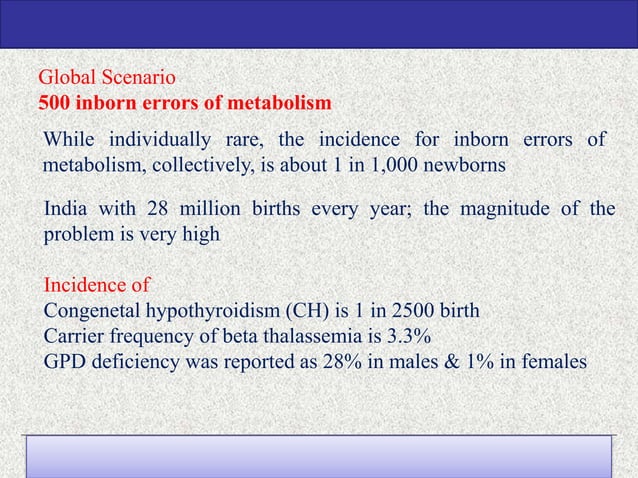 Global Scenario
500 inborn errors of metabolism

While individually rare, the incidence for inborn errors of metabolism, collectively, is about 1 in 1,000 newborns

India with 28 million births every year; the magnitude of the problem is very high

Incidence of
Congenetal hypothyroidism (CH) is 1 in 2500 birth
Carrier frequency of beta thalassemia is 3.3%
GPD deficiency was reported as 28% in males & 1% in females